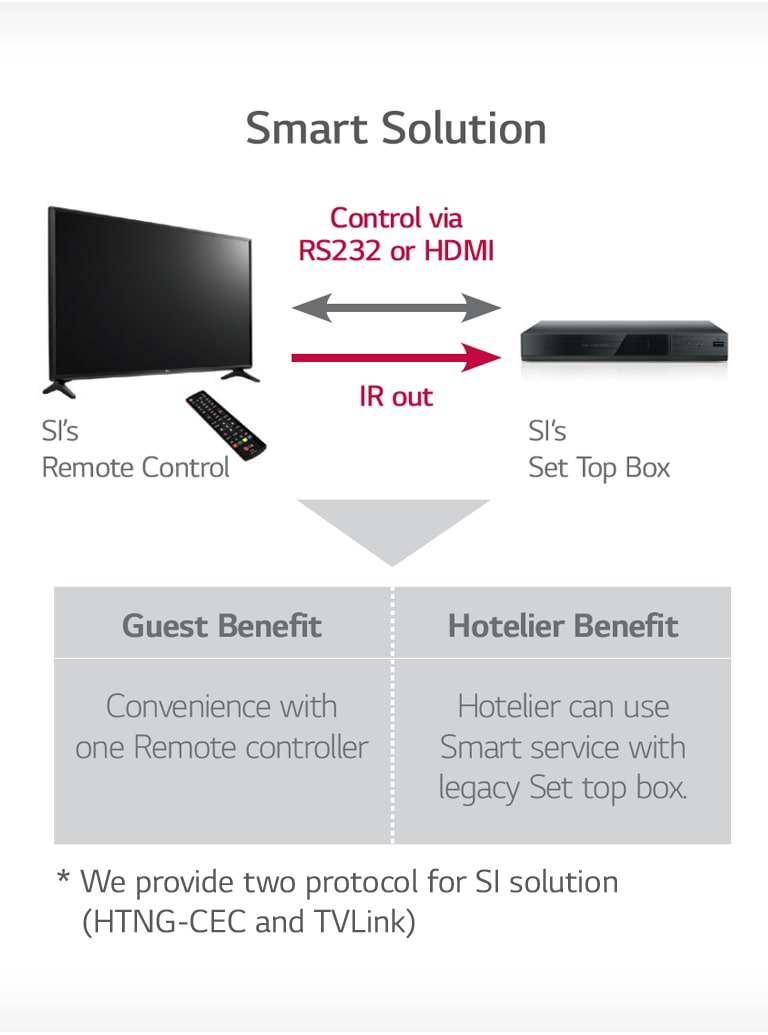 Smart Solution

Control via
RS232 or HDMI

IR out

SI's
Remote Control

SI's
Set Top Box

| Guest Benefit | Hotelier Benefit |
|---|---|
| Convenience with one Remote controller | Hotelier can use Smart service with legacy Set top box. |

* We provide two protocol for SI solution (HTNG-CEC and TVLink)